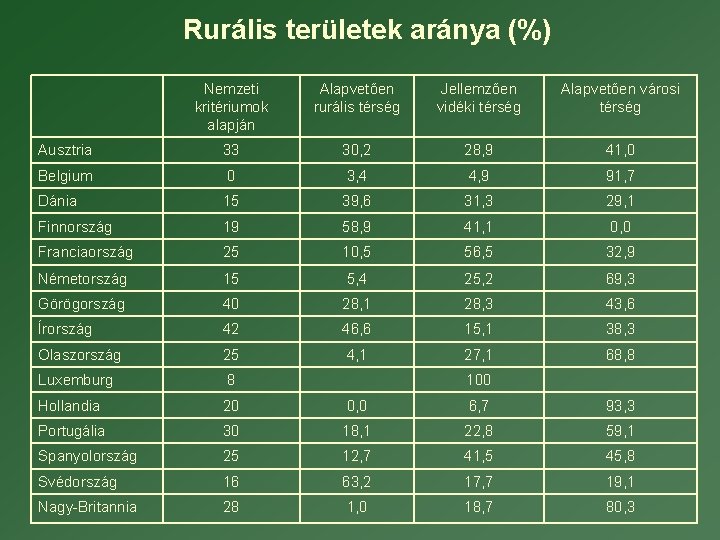 Rurális területek aránya (%)

| | Nemzeti kritériumok alapján | Alapvetően rurális térség | Jellemzően vidéki térség | Alapvetően városi térség |
|---|---|---|---|---|
| Ausztria | 33 | 30,2 | 28,9 | 41,0 |
| Belgium | 0 | 3,4 | 4,9 | 91,7 |
| Dánia | 15 | 39,6 | 31,3 | 29,1 |
| Finnország | 19 | 58,9 | 41,1 | 0,0 |
| Franciaország | 25 | 10,5 | 56,5 | 32,9 |
| Németország | 15 | 5,4 | 25,2 | 69,3 |
| Görögország | 40 | 28,1 | 28,3 | 43,6 |
| Írország | 42 | 46,6 | 15,1 | 38,3 |
| Olaszország | 25 | 4,1 | 27,1 | 68,8 |
| Luxemburg | 8 | | 100 | |
| Hollandia | 20 | 0,0 | 6,7 | 93,3 |
| Portugália | 30 | 18,1 | 22,8 | 59,1 |
| Spanyolország | 25 | 12,7 | 41,5 | 45,8 |
| Svédország | 16 | 63,2 | 17,7 | 19,1 |
| Nagy-Britannia | 28 | 1,0 | 18,7 | 80,3 |